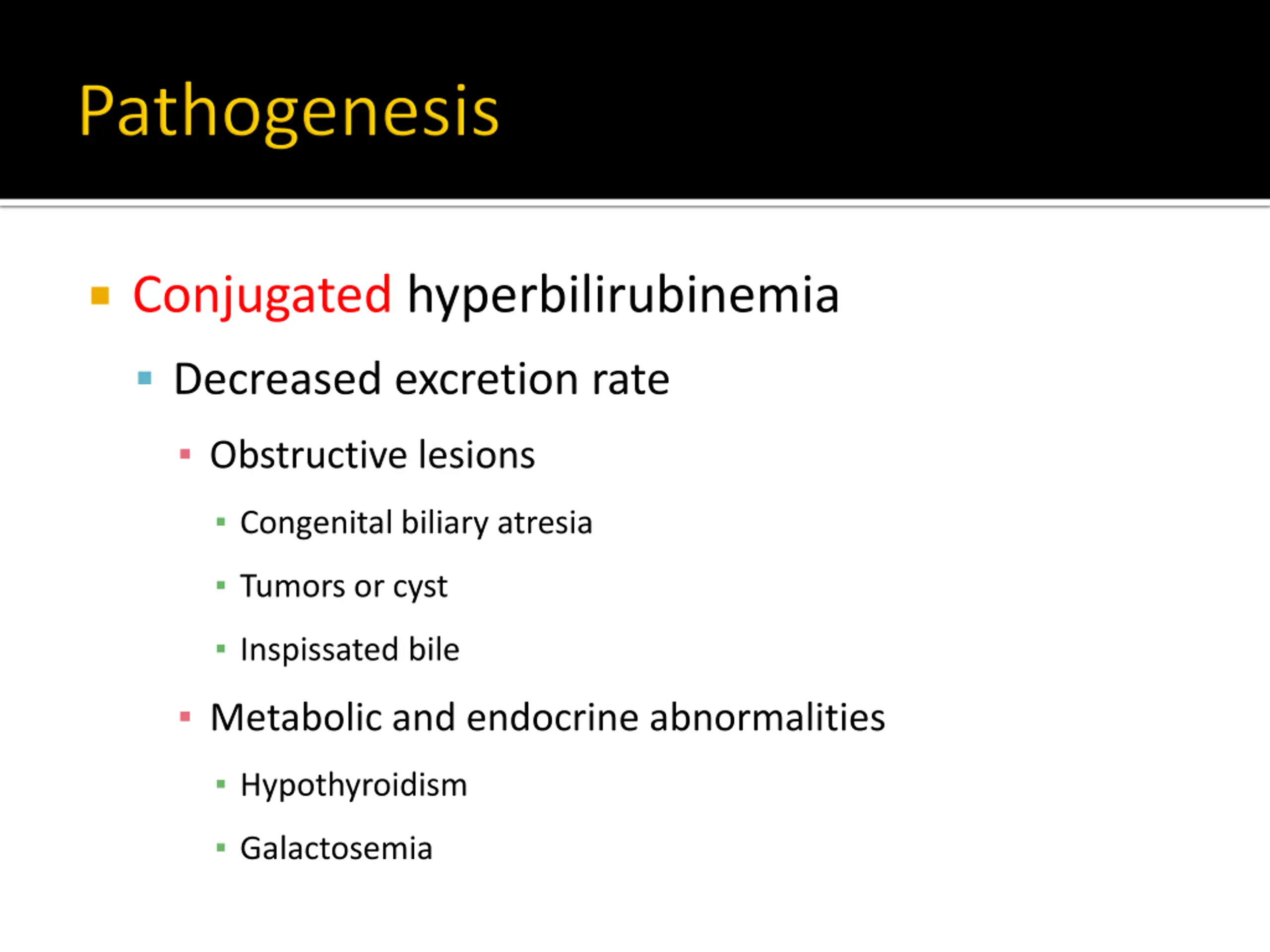 Pathogenesis

- Conjugated hyperbilirubinemia
  - Decreased excretion rate
    - Obstructive lesions
      - Congenital biliary atresia
      - Tumors or cyst
      - Inspissated bile
    - Metabolic and endocrine abnormalities
      - Hypothyroidism
      - Galactosemia